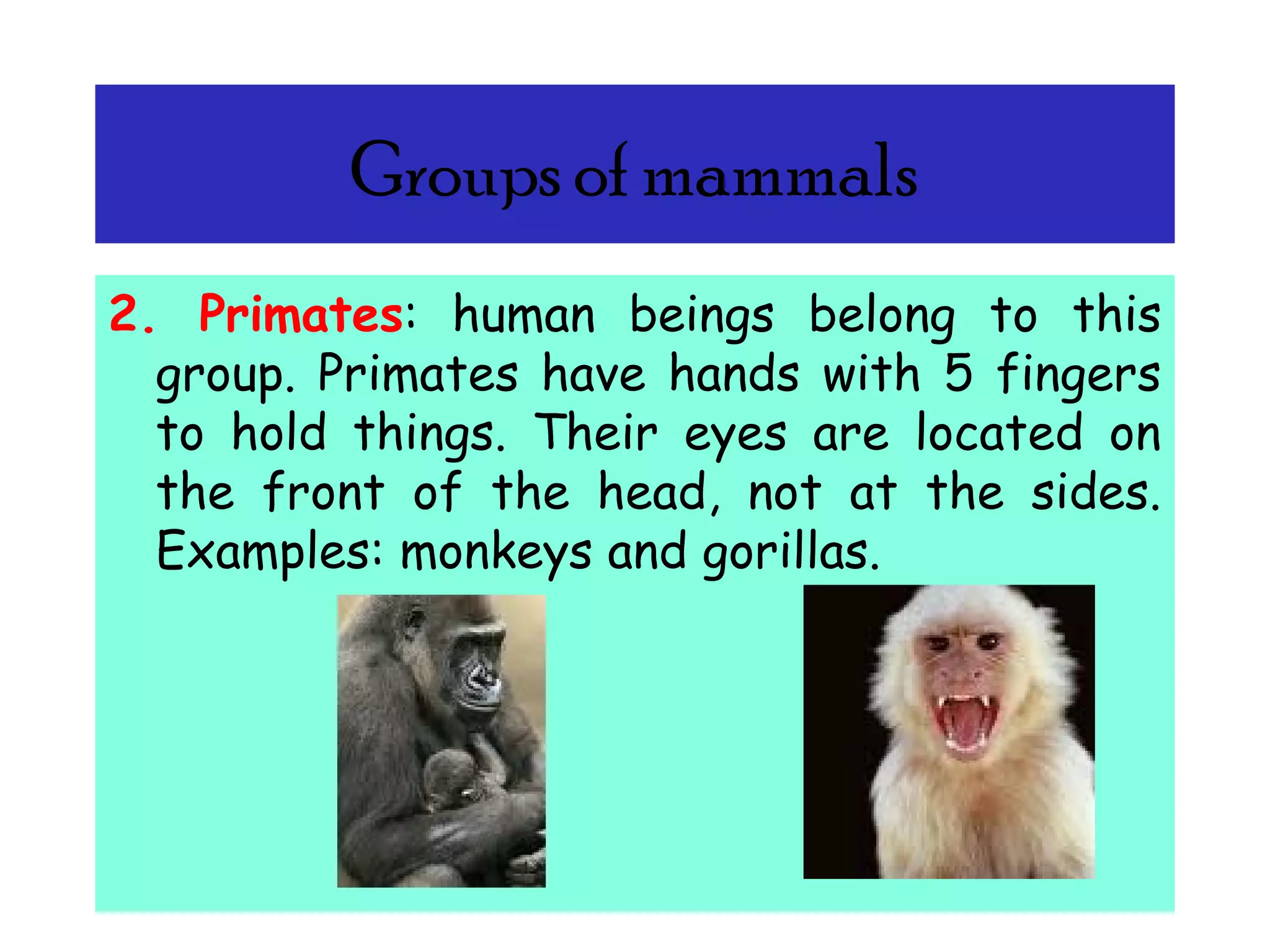 Groups of mammals

2. Primates: human beings belong to this group. Primates have hands with 5 fingers to hold things. Their eyes are located on the front of the head, not at the sides. Examples: monkeys and gorillas.